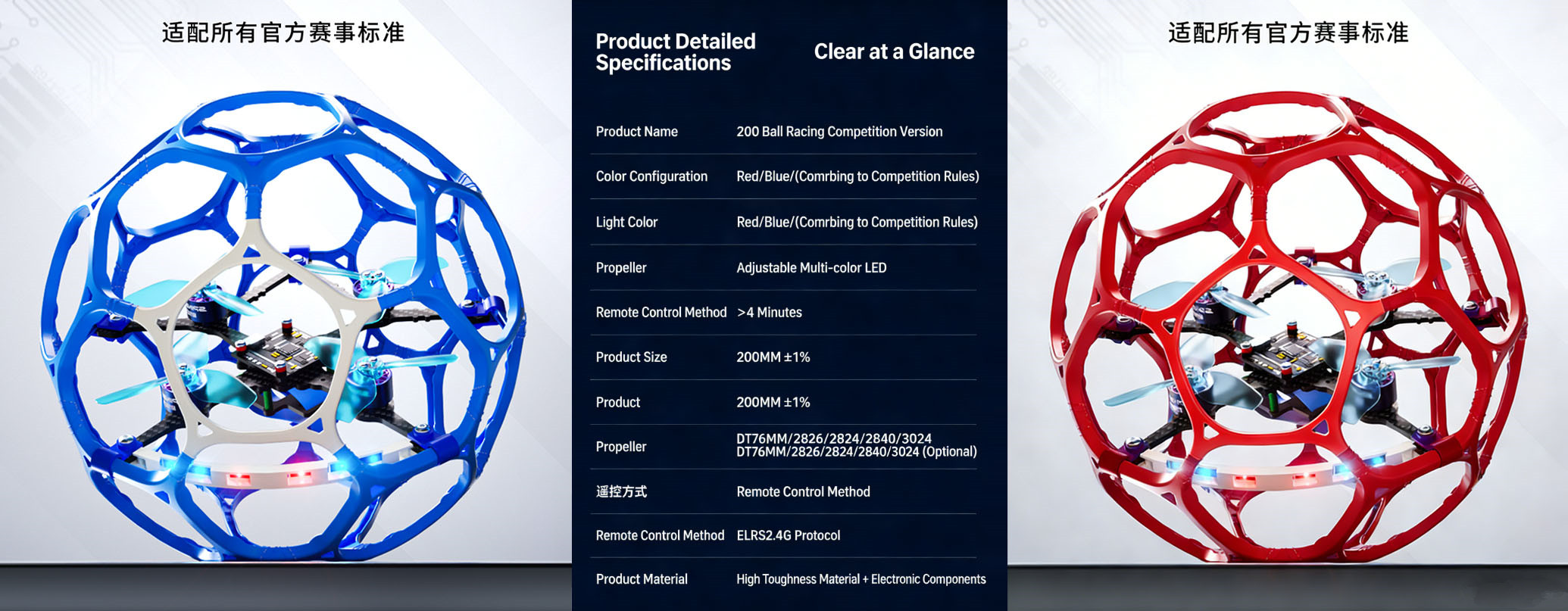 适配所有官方赛事标准

Product Detailed Specifications

Clear at a Glance

| Product Name | 200 Ball Racing Competition Version |
|---|---|
| Color Configuration | Red/Blue/(Comrbing to Competition Rules) |
| Light Color | Red/Blue/(Comrbing to Competition Rules) |
| Propeller | Adjustable Multi-color LED |
| Remote Control Method | >4 Minutes |
| Product Size | 200MM ±1% |
| Product | 200MM ±1% |
| Propeller | DT76MM/2826/2824/2840/3024 DT76MM/2826/2824/2840/3024 (Optional) |
| 遥控方式 | Remote Control Method |
| Remote Control Method | ELRS2.4G Protocol |
| Product Material | High Toughness Material + Electronic Components |

适配所有官方赛事标准